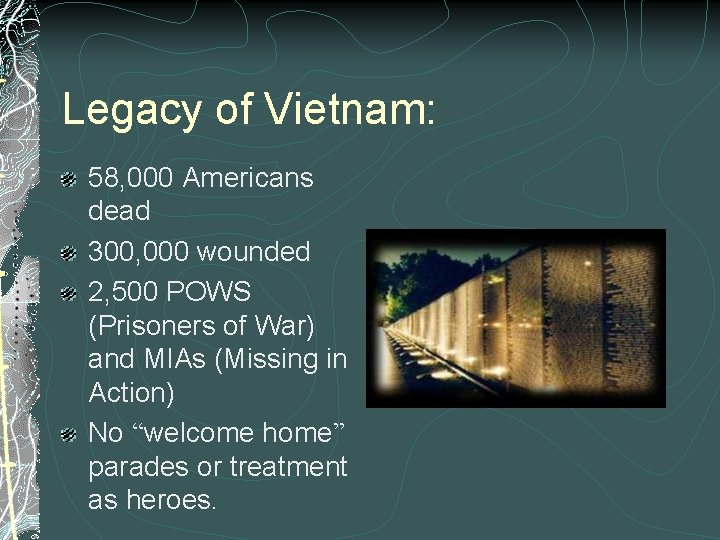 Legacy of Vietnam:

58,000 Americans dead

300,000 wounded

2,500 POWS (Prisoners of War) and MIAs (Missing in Action)

No “welcome home” parades or treatment as heroes.